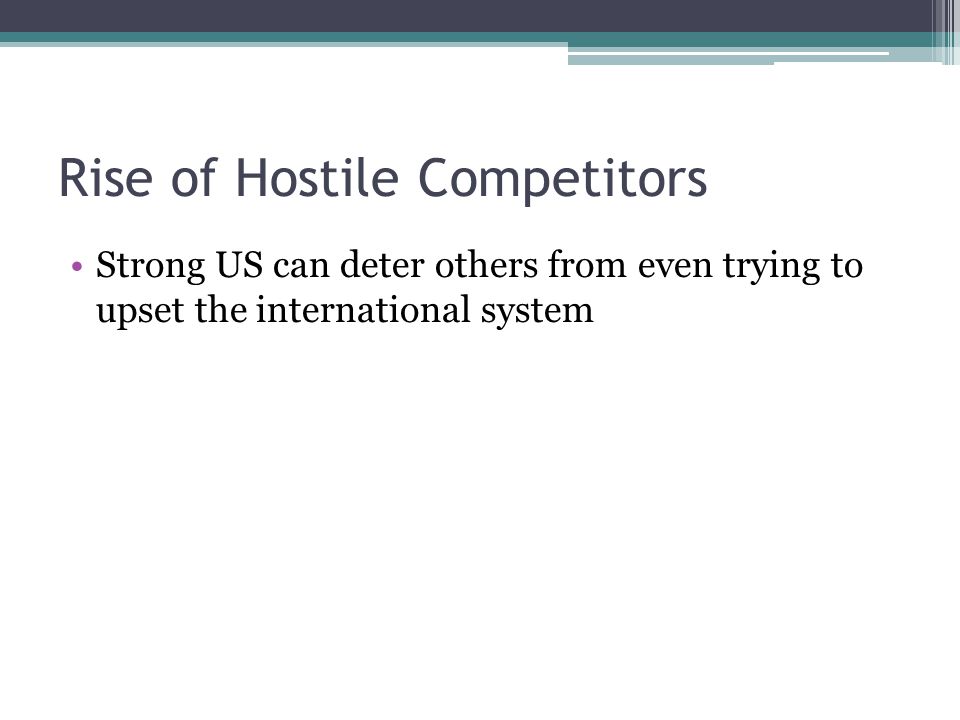 Rise of Hostile Competitors

• Strong US can deter others from even trying to upset the international system